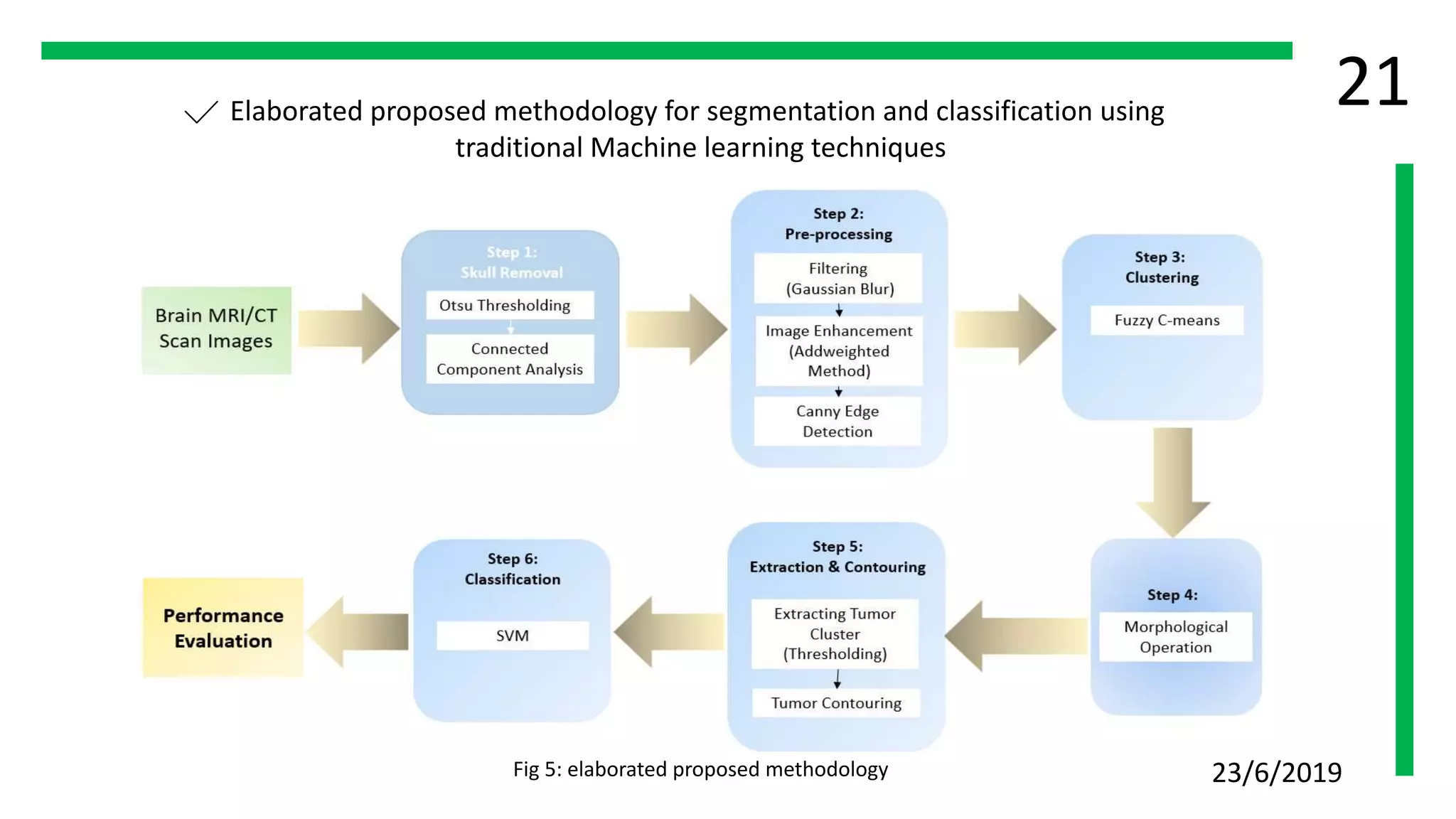 21

Elaborated proposed methodology for segmentation and classification using traditional Machine learning techniques

Brain MRI/CT Scan Images

Step 1: Skull Removal

Otsu Thresholding

Connected Component Analysis

Step 2: Pre-processing

Filtering (Gaussian Blur)

Image Enhancement (Addweighted Method)

Canny Edge Detection

Step 3: Clustering

Fuzzy C-means

Step 4:

Morphological Operation

Step 5: Extraction & Contouring

Extracting Tumor Cluster (Thresholding)

Tumor Contouring

Step 6: Classification

SVM

Performance Evaluation

Fig 5: elaborated proposed methodology

23/6/2019